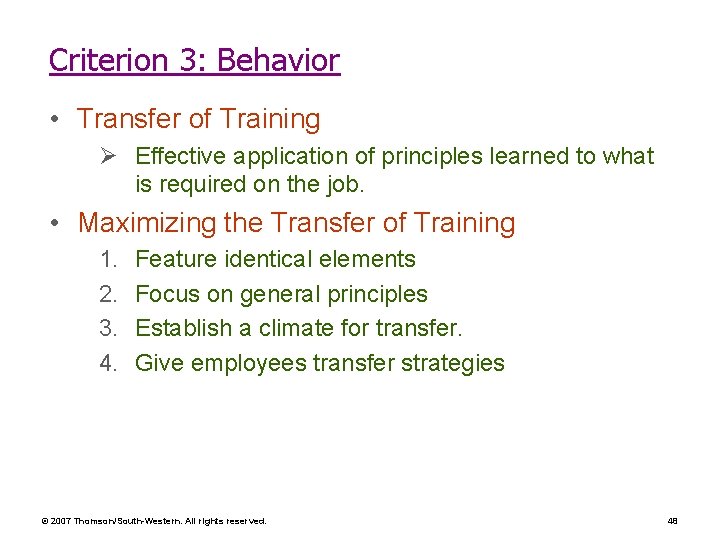 Criterion 3: Behavior

• Transfer of Training

➢ Effective application of principles learned to what is required on the job.

• Maximizing the Transfer of Training

1. Feature identical elements
2. Focus on general principles
3. Establish a climate for transfer.
4. Give employees transfer strategies

© 2007 Thomson/South-Western. All rights reserved.

48